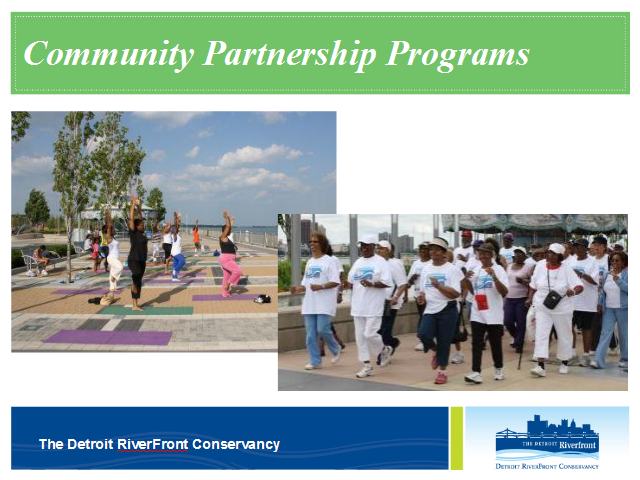 Community Partnership Programs

The Detroit RiverFront Conservancy

THE DETROIT Riverfront

DETROIT RIVERFRONT CONSERVANCY